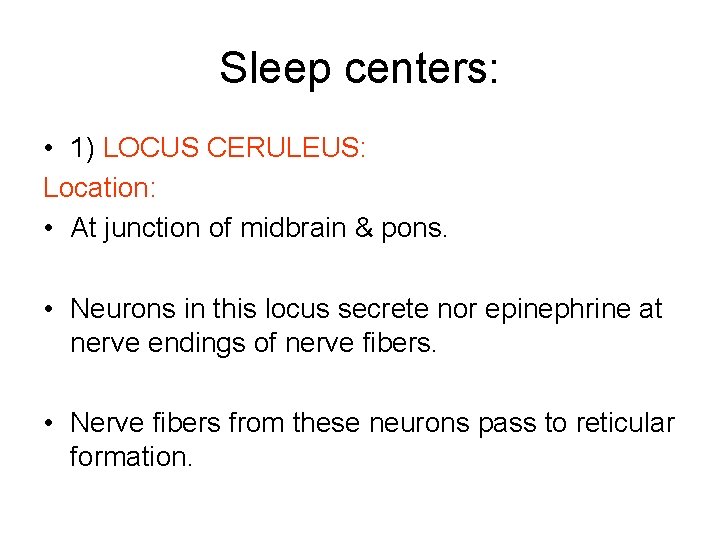 Sleep centers:

• 1) LOCUS CERULEUS:

Location:

• At junction of midbrain & pons.

• Neurons in this locus secrete nor epinephrine at nerve endings of nerve fibers.

• Nerve fibers from these neurons pass to reticular formation.